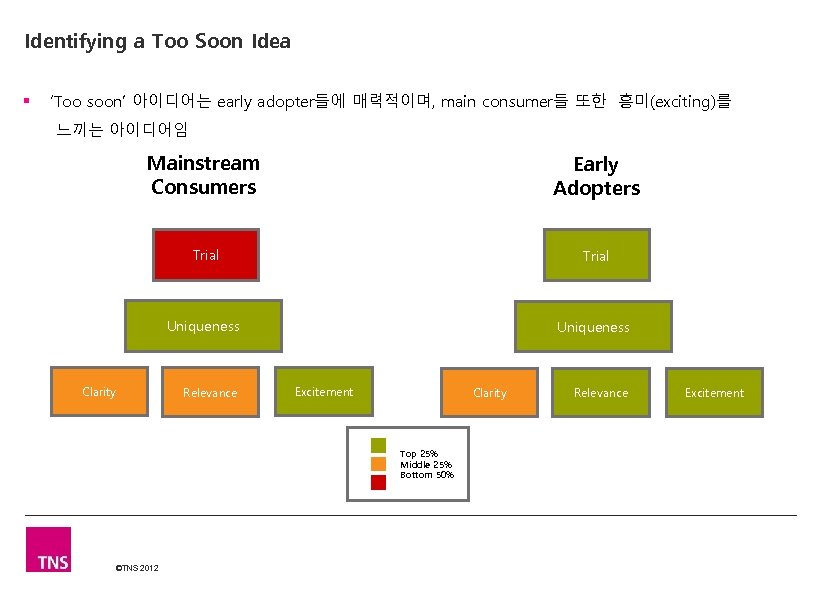 Identifying a Too Soon Idea

▪ 'Too soon' 아이디어는 early adopter들에 매력적이며, main consumer들 또한 흥미(exciting)를 느끼는 아이디어임

Mainstream Consumers

Trial

Uniqueness

Clarity

Relevance

Excitement

Early Adopters

Trial

Uniqueness

Clarity

Relevance

Excitement

Top 25%
Middle 25%
Bottom 50%

TNS

©TNS 2012